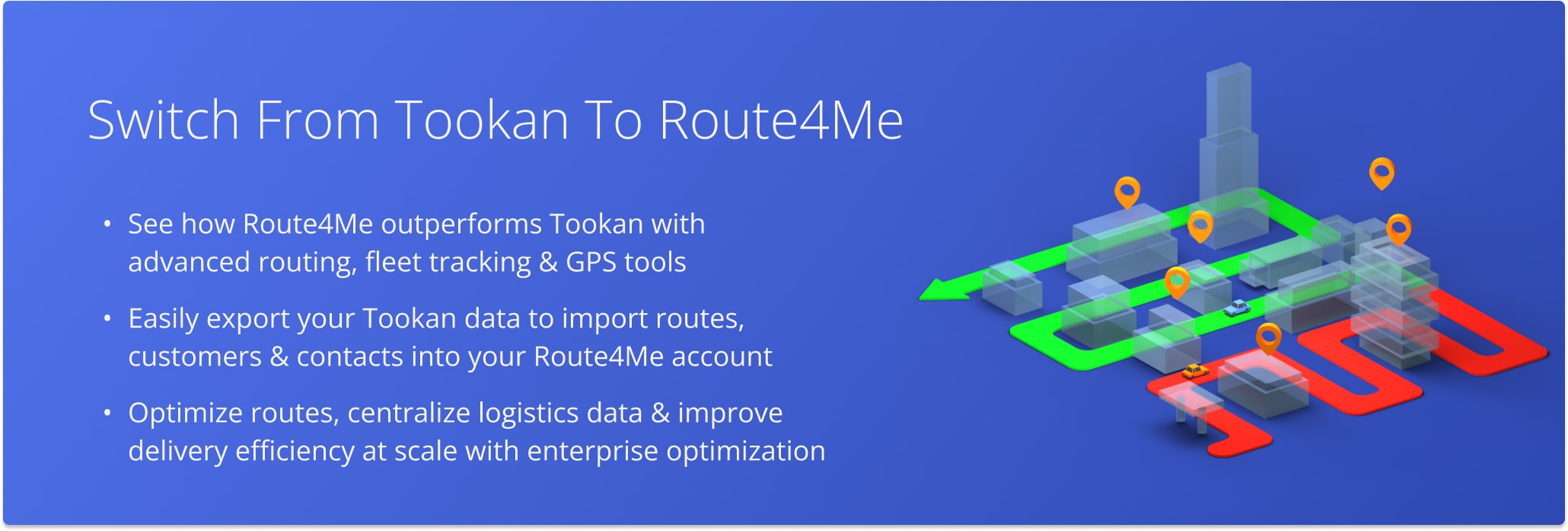 Switch From Tookan To Route4Me

• See how Route4Me outperforms Tookan with advanced routing, fleet tracking & GPS tools

• Easily export your Tookan data to import routes, customers & contacts into your Route4Me account

• Optimize routes, centralize logistics data & improve delivery efficiency at scale with enterprise optimization